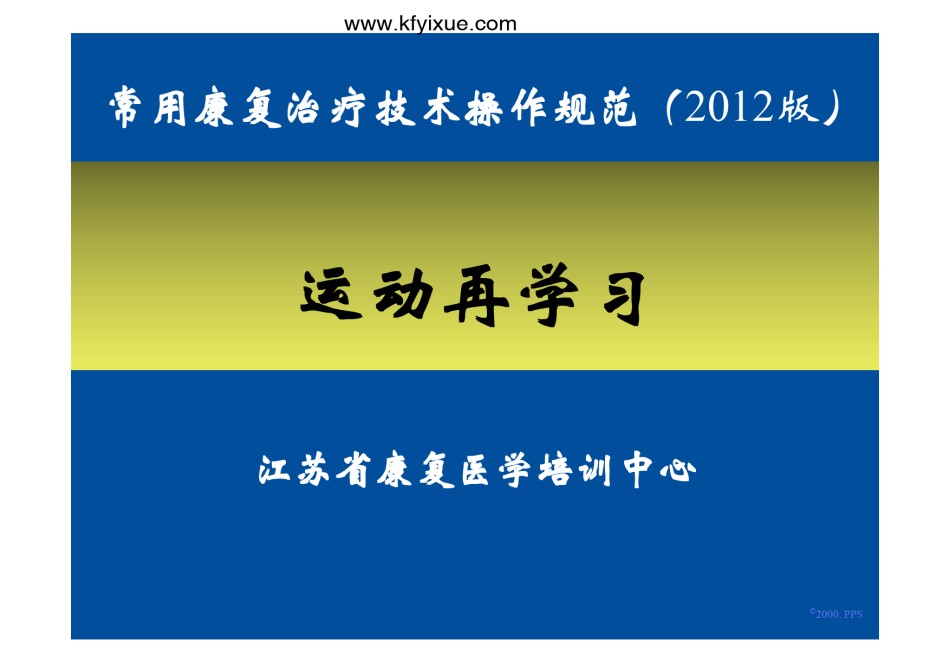 www.kfyixue.com

常用康复治疗技术操作规范（2012版）

运动再学习

江苏省康复医学培训中心

©2000, PPS